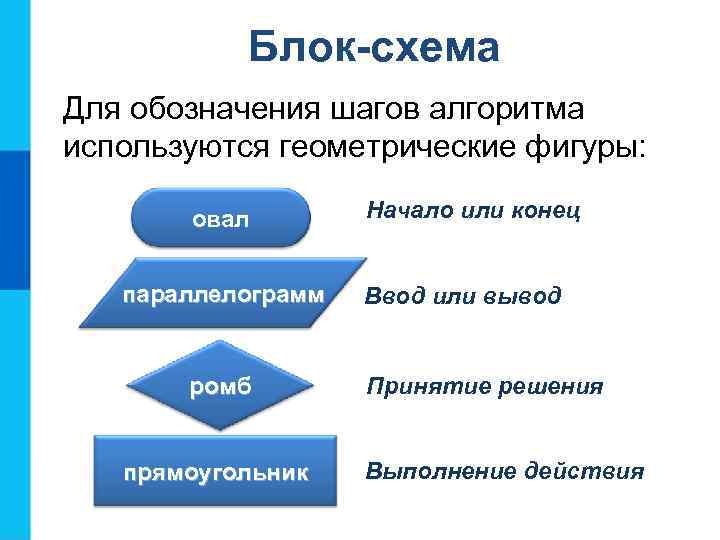 Блок-схема

Для обозначения шагов алгоритма используются геометрические фигуры:

овал

Начало или конец

параллелограмм

Ввод или вывод

ромб

Принятие решения

прямоугольник

Выполнение действия